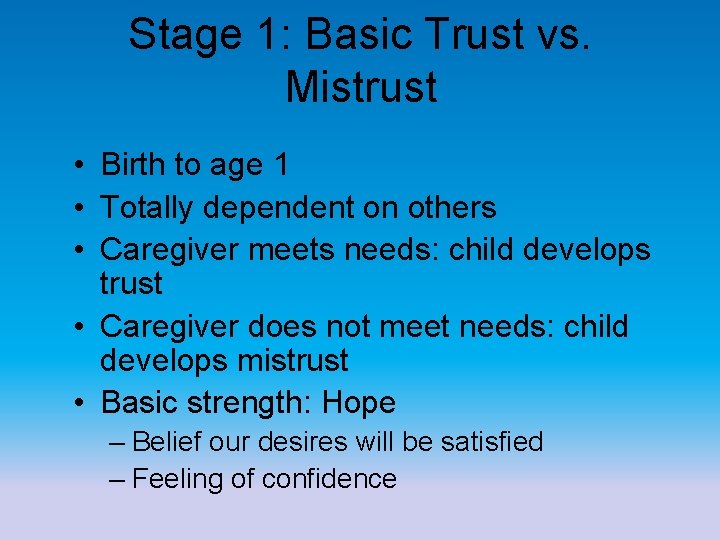 Stage 1: Basic Trust vs. Mistrust

• Birth to age 1
• Totally dependent on others
• Caregiver meets needs: child develops trust
• Caregiver does not meet needs: child develops mistrust
• Basic strength: Hope
– Belief our desires will be satisfied
– Feeling of confidence